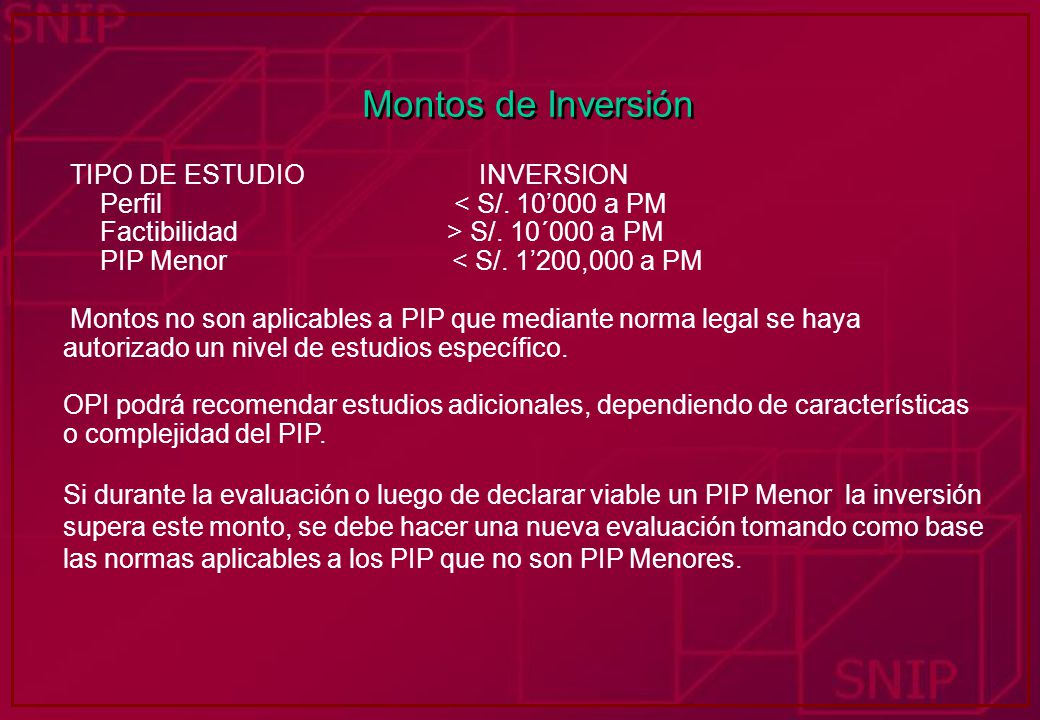 SNIP

Montos de Inversión

| TIPO DE ESTUDIO | INVERSION |
|---|---|
| Perfil | < S/. 10’000 a PM |
| Factibilidad | > S/. 10´000 a PM |
| PIP Menor | < S/. 1’200,000 a PM |

Montos no son aplicables a PIP que mediante norma legal se haya autorizado un nivel de estudios específico.

OPI podrá recomendar estudios adicionales, dependiendo de características o complejidad del PIP.

Si durante la evaluación o luego de declarar viable un PIP Menor la inversión supera este monto, se debe hacer una nueva evaluación tomando como base las normas aplicables a los PIP que no son PIP Menores.

SNIP